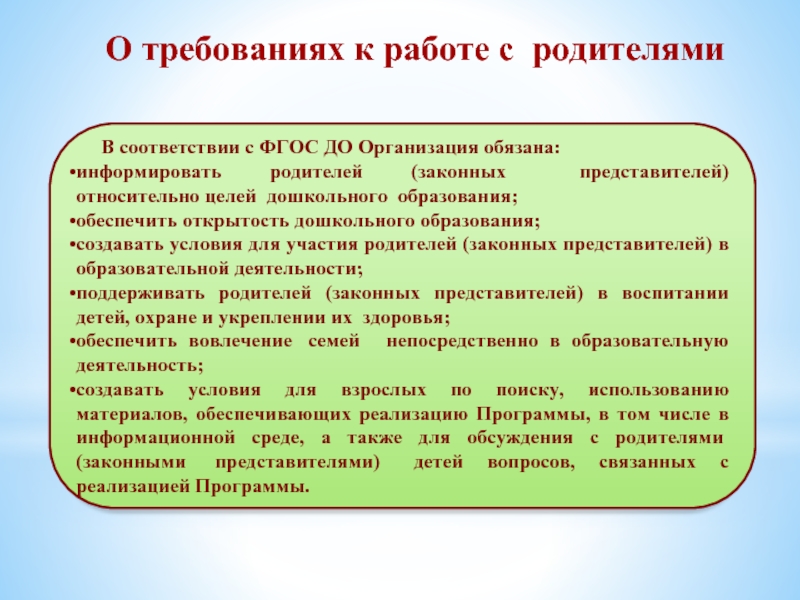 О требованиях к работе с родителями

В соответствии с ФГОС ДО Организация обязана:

•информировать родителей (законных представителей) относительно целей дошкольного образования;

•обеспечить открытость дошкольного образования;

•создавать условия для участия родителей (законных представителей) в образовательной деятельности;

•поддерживать родителей (законных представителей) в воспитании детей, охране и укреплении их здоровья;

•обеспечить вовлечение семей непосредственно в образовательную деятельность;

•создавать условия для взрослых по поиску, использованию материалов, обеспечивающих реализацию Программы, в том числе в информационной среде, а также для обсуждения с родителями (законными представителями) детей вопросов, связанных с реализацией Программы.